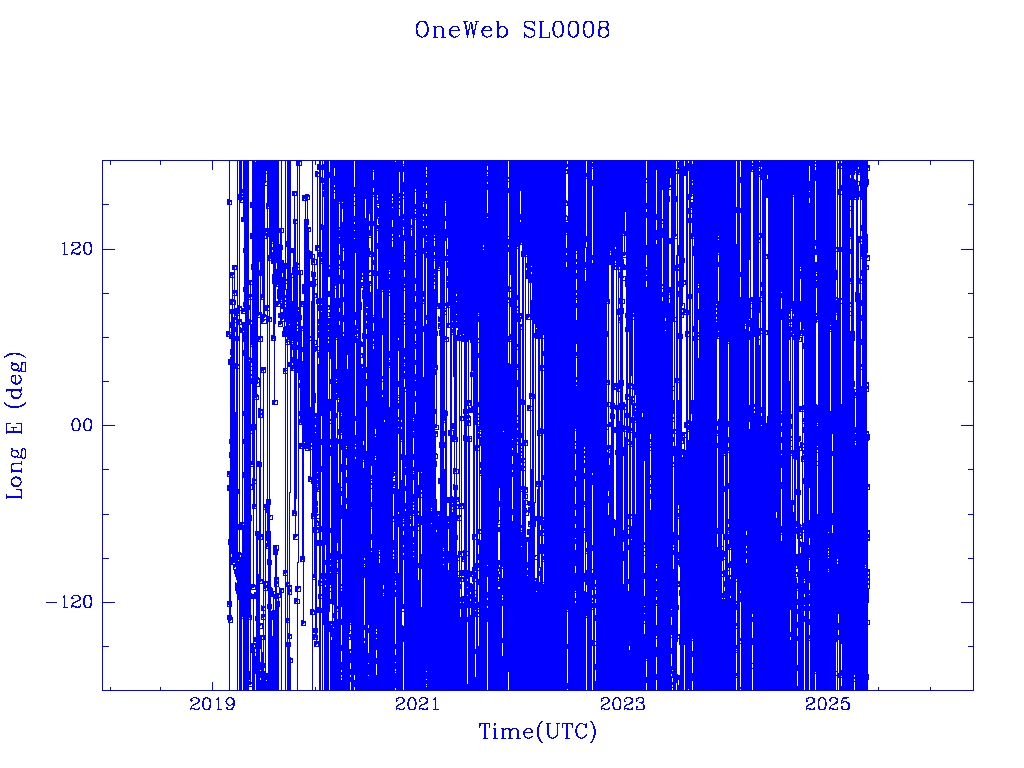 OneWeb SL0008

Long E (deg)

120

00

−120

2019

2021

2023

2025

Time(UTC)